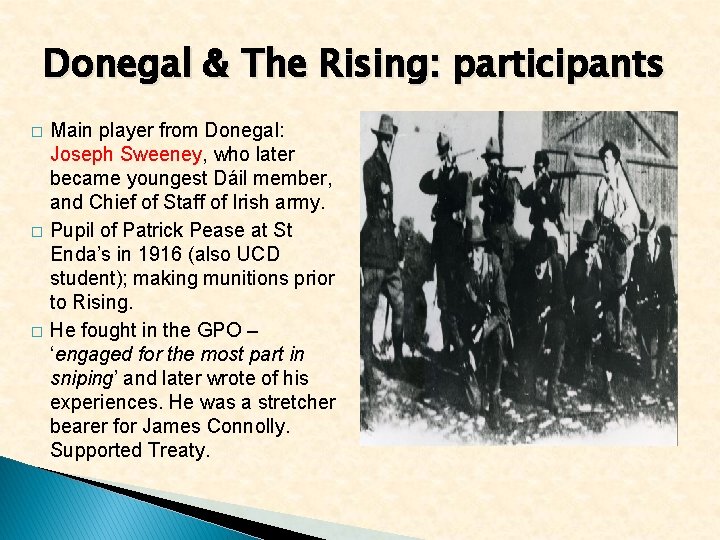 Donegal & The Rising: participants

□ Main player from Donegal: Joseph Sweeney, who later became youngest Dáil member, and Chief of Staff of Irish army.

□ Pupil of Patrick Pease at St Enda's in 1916 (also UCD student); making munitions prior to Rising.

□ He fought in the GPO – '*engaged for the most part in sniping*' and later wrote of his experiences. He was a stretcher bearer for James Connolly. Supported Treaty.